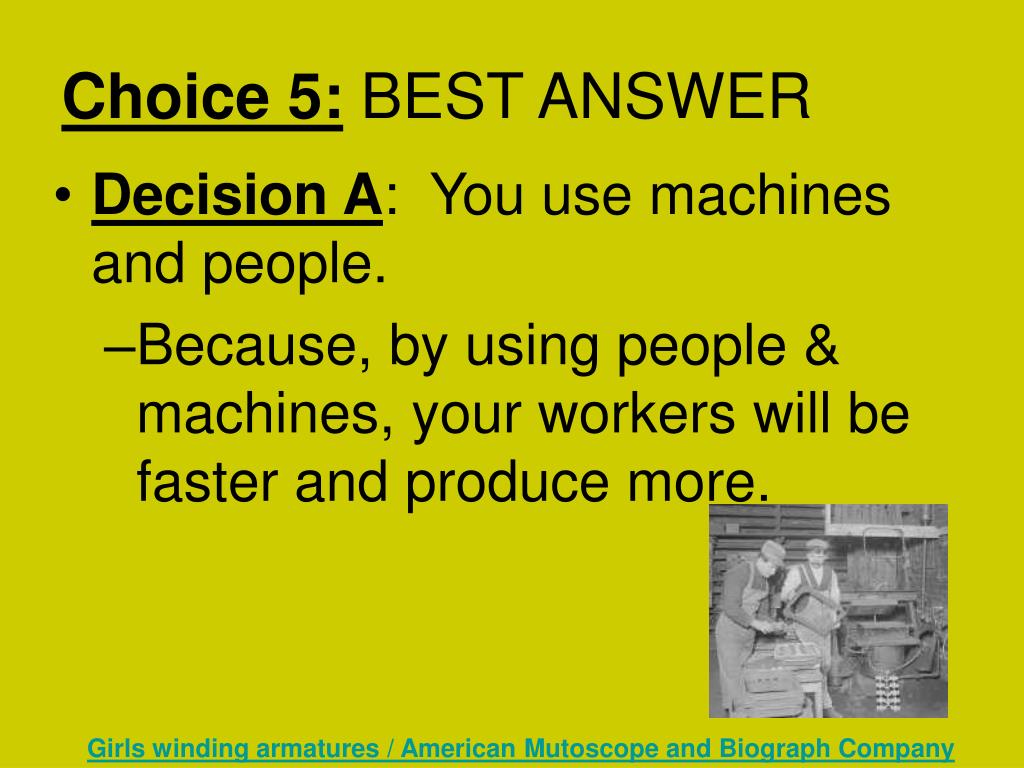 Choice 5: BEST ANSWER

• Decision A: You use machines and people.

–Because, by using people & machines, your workers will be faster and produce more.

Girls winding armatures / American Mutoscope and Biograph Company